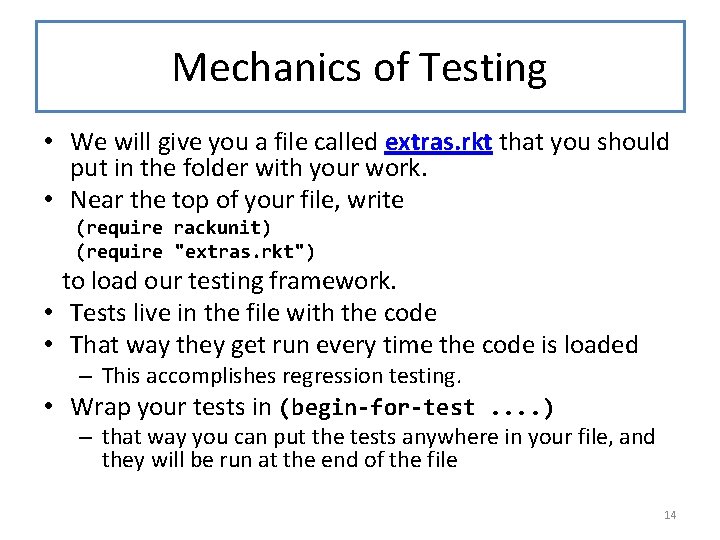 Mechanics of Testing

• We will give you a file called extras.rkt that you should put in the folder with your work.
• Near the top of your file, write
(require rackunit)
(require "extras.rkt")
to load our testing framework.
• Tests live in the file with the code
• That way they get run every time the code is loaded
– This accomplishes regression testing.
• Wrap your tests in (begin-for-test ....)
– that way you can put the tests anywhere in your file, and they will be run at the end of the file

14